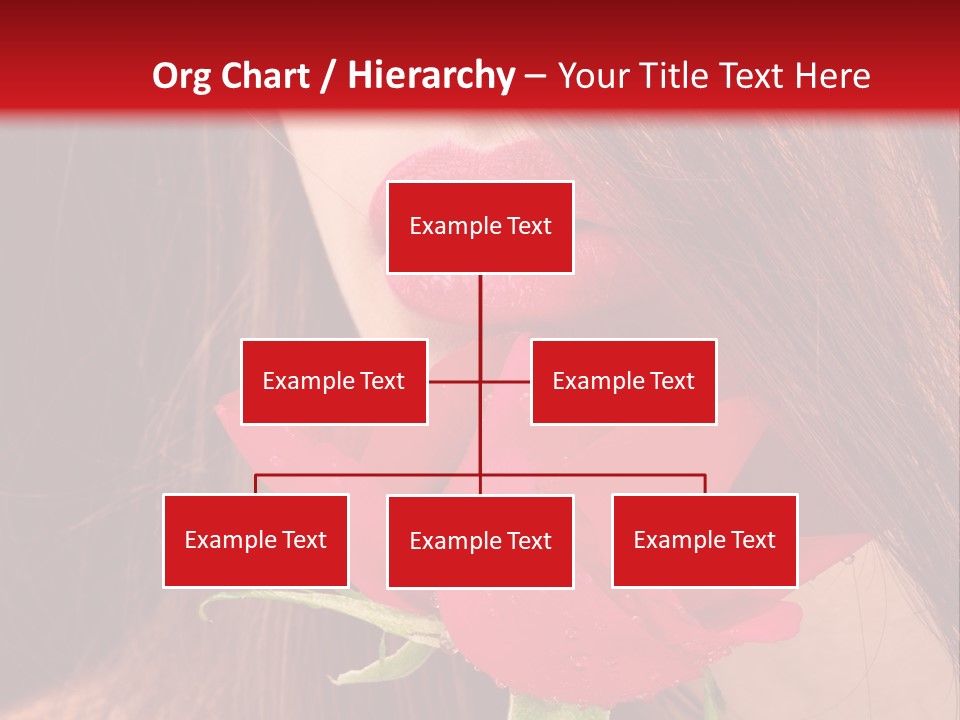 Org Chart / Hierarchy – Your Title Text Here

Example Text

Example Text

Example Text

Example Text

Example Text

Example Text